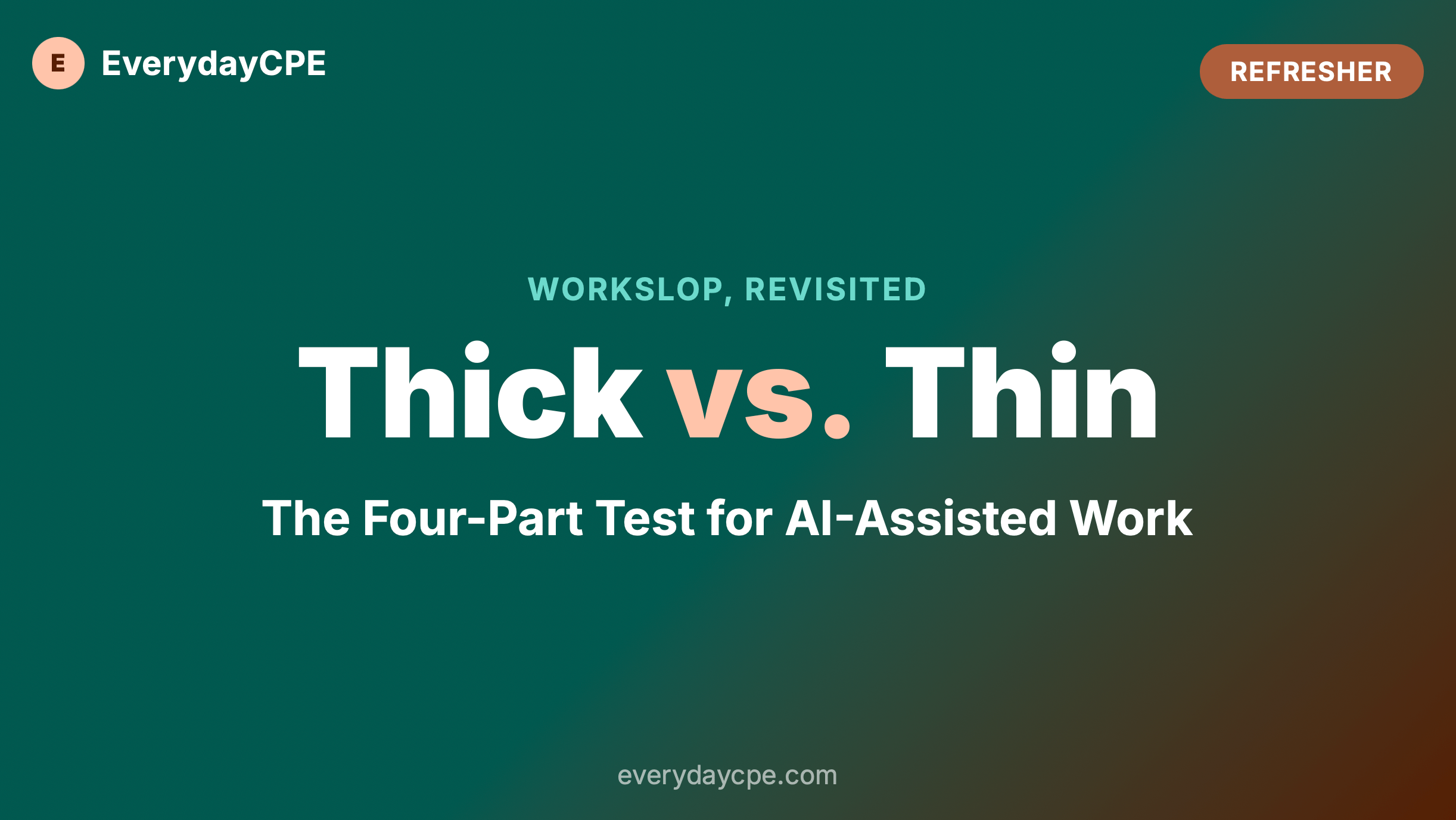 E EverydayCPE

REFRESHER

WORKSLOP, REVISITED

Thick vs. Thin

The Four-Part Test for AI-Assisted Work

everydaycpe.com